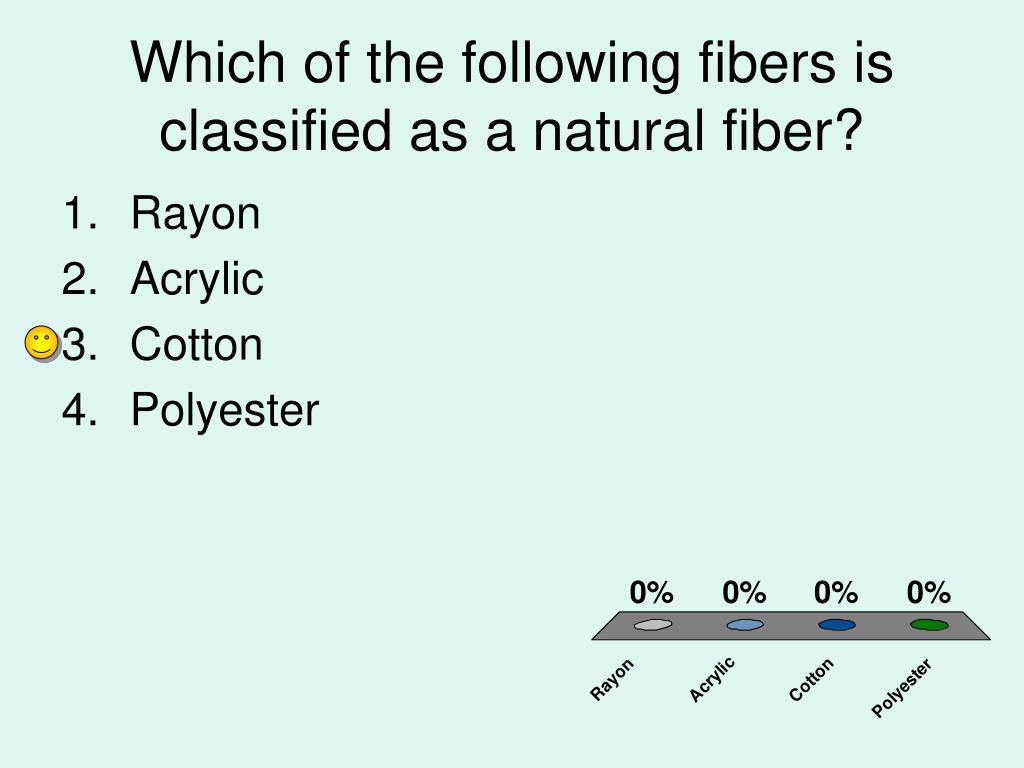 Which of the following fibers is classified as a natural fiber?

1. Rayon
2. Acrylic
3. Cotton
4. Polyester

0% 0% 0% 0%

Rayon Acrylic Cotton Polyester